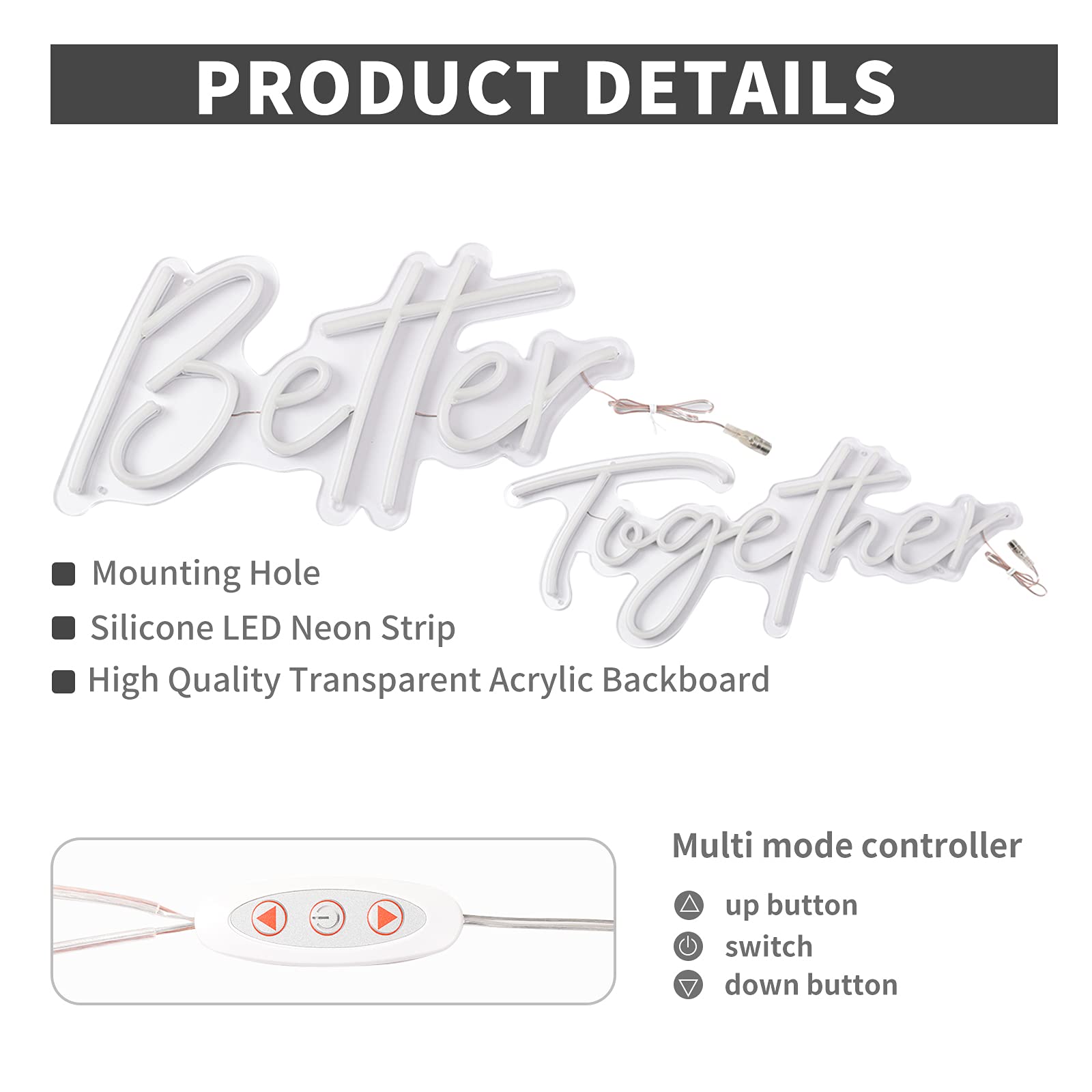 PRODUCT DETAILS

Better Together

Mounting Hole

Silicone LED Neon Strip

High Quality Transparent Acrylic Backboard

Multi mode controller

up button

switch

down button